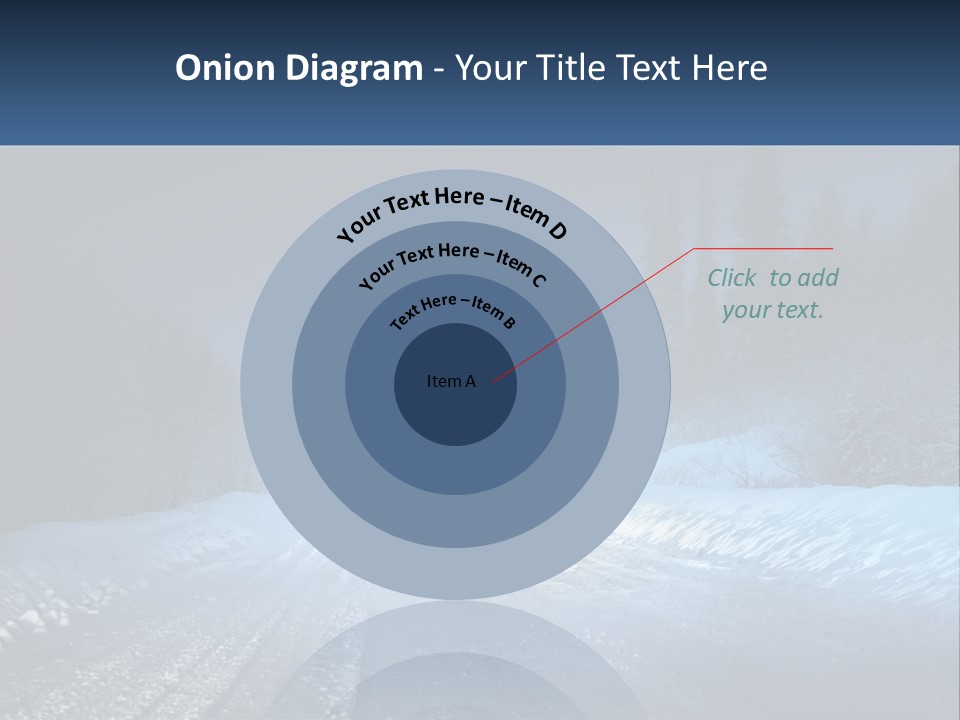 Onion Diagram - Your Title Text Here

Your Text Here – Item D

Your Text Here – Item C

Text Here – Item B

Item A

Click to add your text.